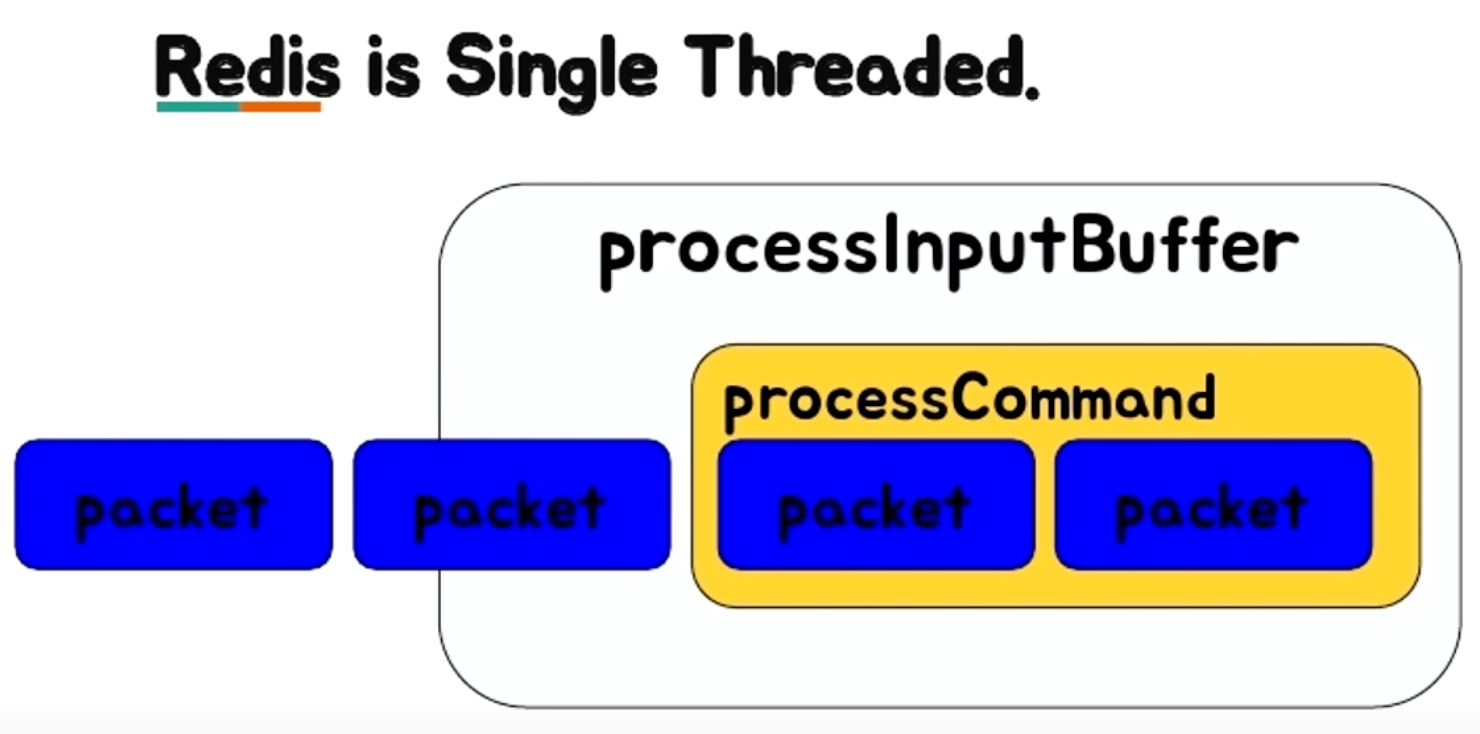 Redis is Single Threaded.

processInputBuffer

processCommand

packet

packet

packet

packet